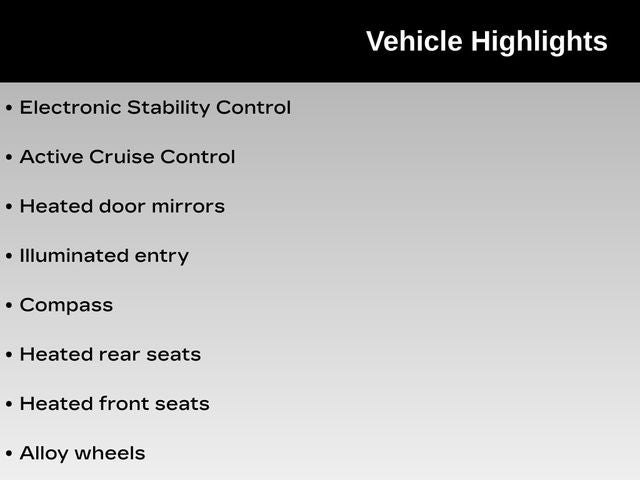 Vehicle Highlights

• Electronic Stability Control

• Active Cruise Control

• Heated door mirrors

• Illuminated entry

• Compass

• Heated rear seats

• Heated front seats

• Alloy wheels